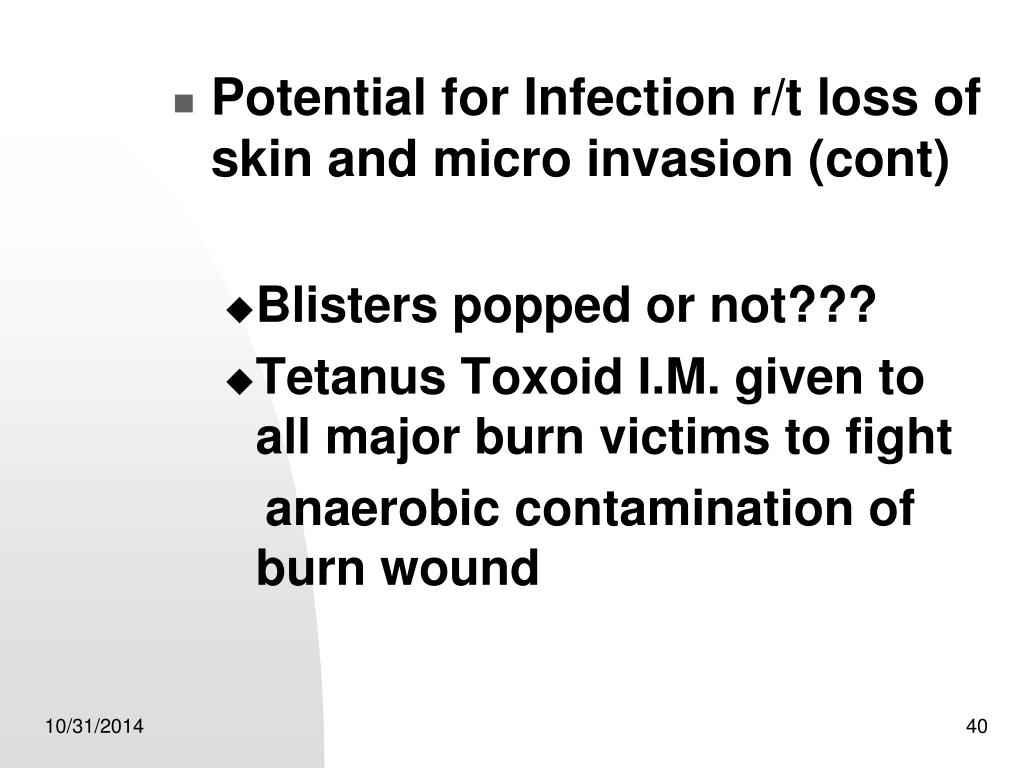 Potential for Infection r/t loss of skin and micro invasion (cont)

Blisters popped or not???

Tetanus Toxoid I.M. given to all major burn victims to fight anaerobic contamination of burn wound

10/31/2014

40